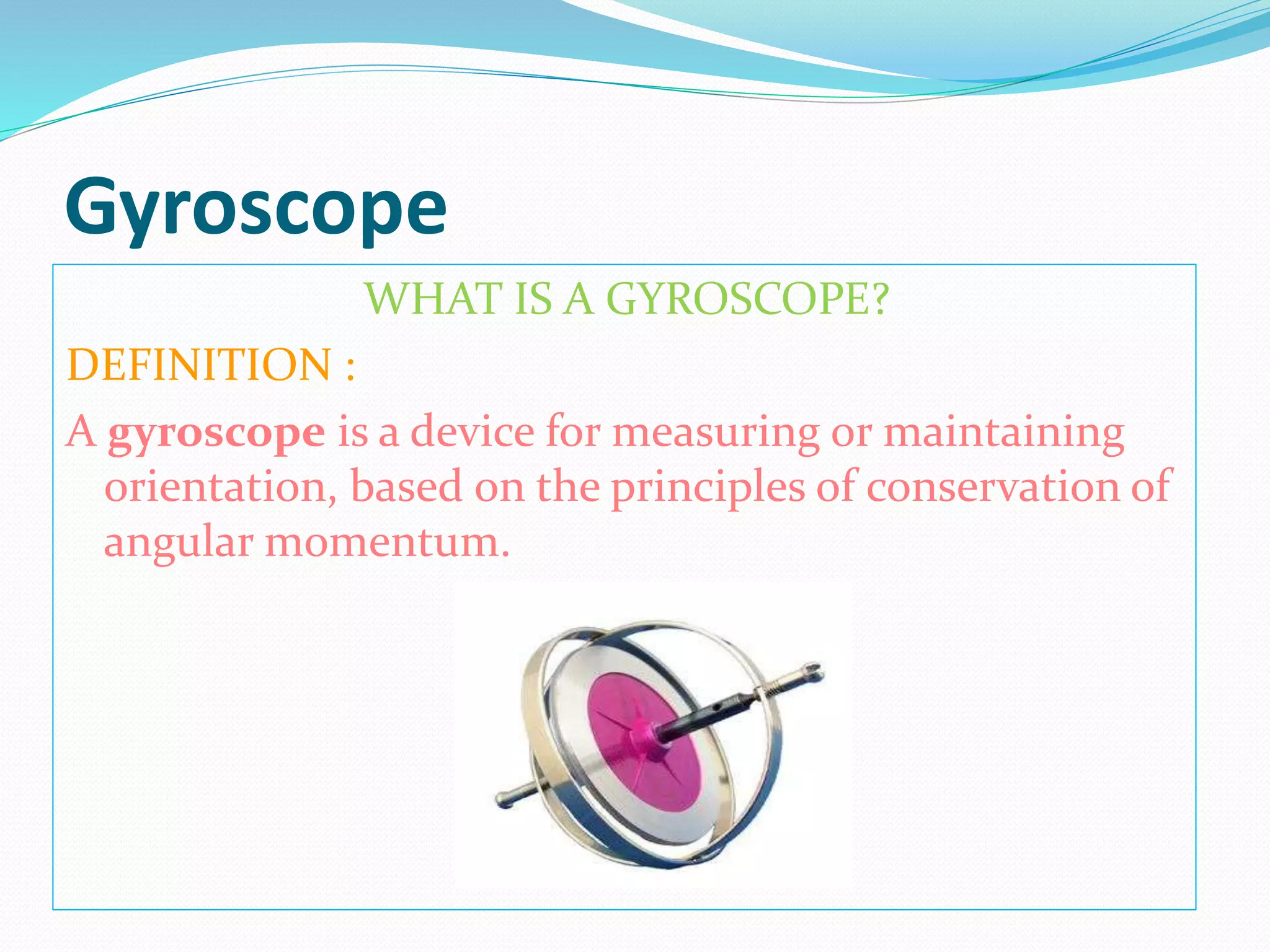 Gyroscope

WHAT IS A GYROSCOPE?

DEFINITION :

A gyroscope is a device for measuring or maintaining orientation, based on the principles of conservation of angular momentum.